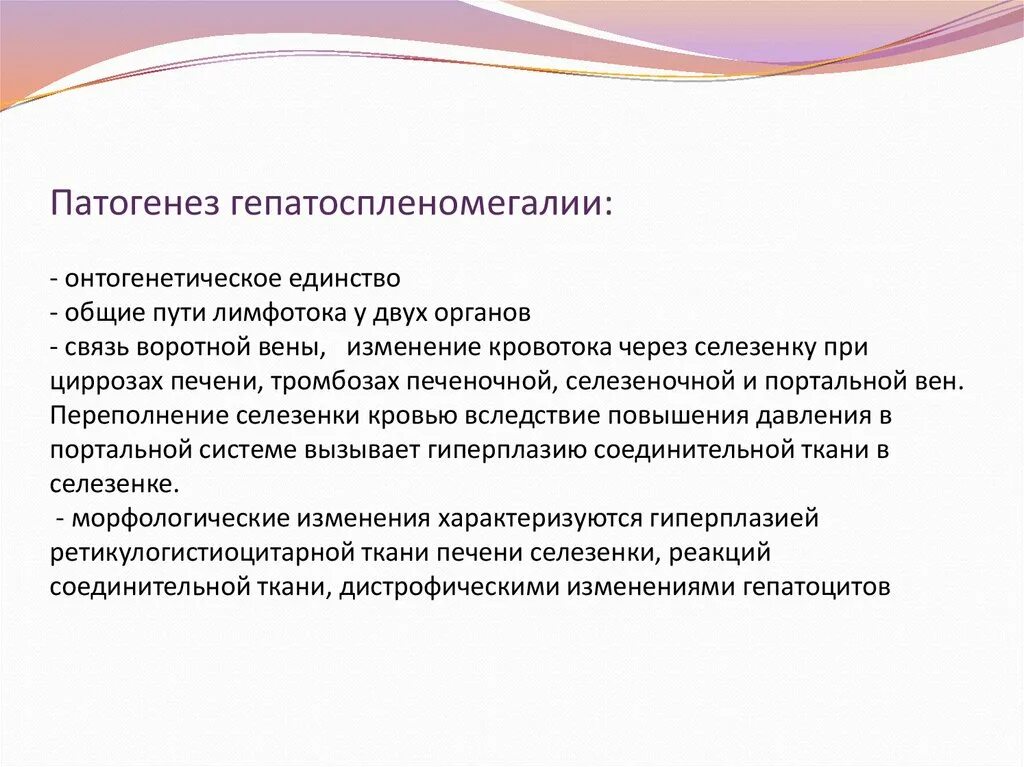 Патогенез гепатоспленомегалии:

- онтогенетическое единство
- общие пути лимфотока у двух органов
- связь воротной вены, изменение кровотока через селезенку при циррозах печени, тромбозах печеночной, селезеночной и портальной вен. Переполнение селезенки кровью вследствие повышения давления в портальной системе вызывает гиперплазию соединительной ткани в селезенке.
- морфологические изменения характеризуются гиперплазией ретикулогистиоцитарной ткани печени селезенки, реакций соединительной ткани, дистрофическими изменениями гепатоцитов